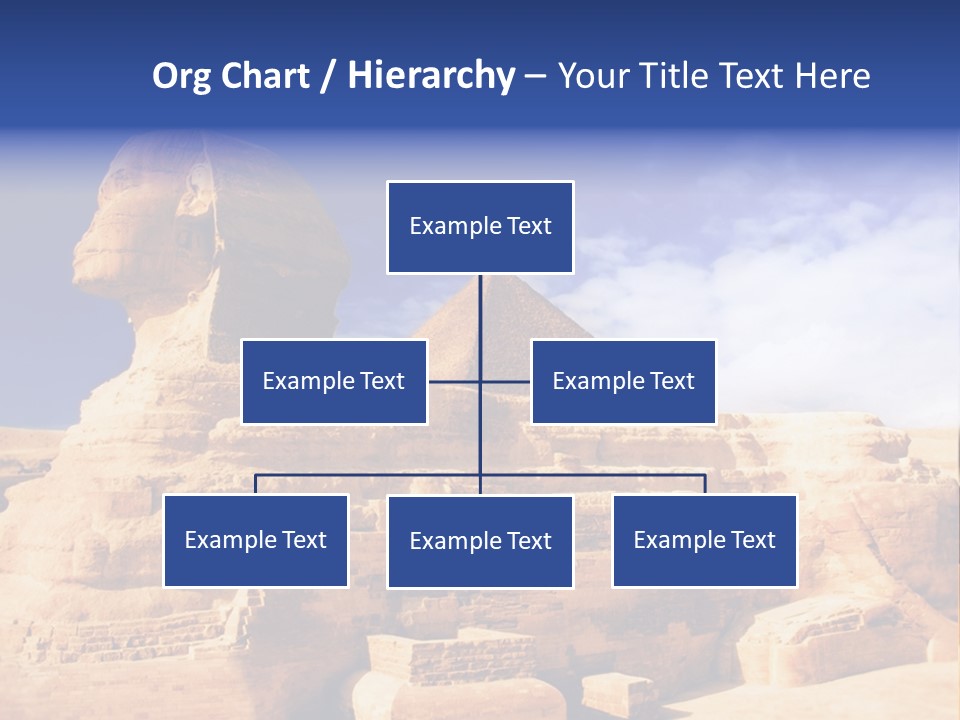 Org Chart / Hierarchy – Your Title Text Here

Example Text

Example Text

Example Text

Example Text

Example Text

Example Text